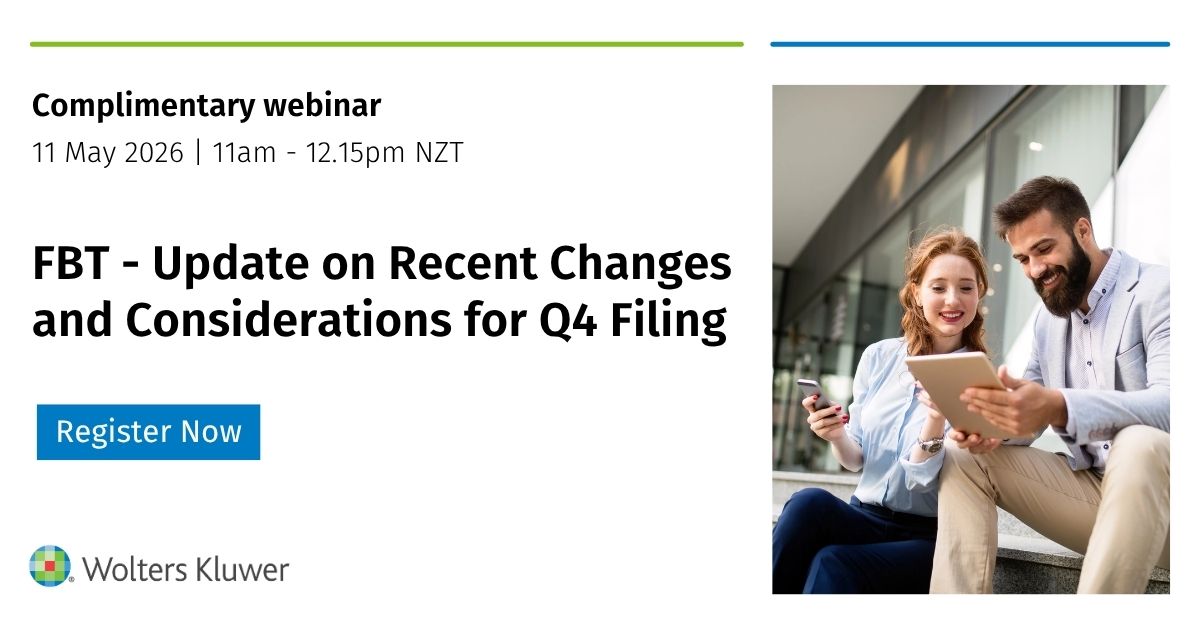 Complimentary webinar

11 May 2026 | 11am - 12.15pm NZT

FBT - Update on Recent Changes and Considerations for Q4 Filing

Register Now

Wolters Kluwer